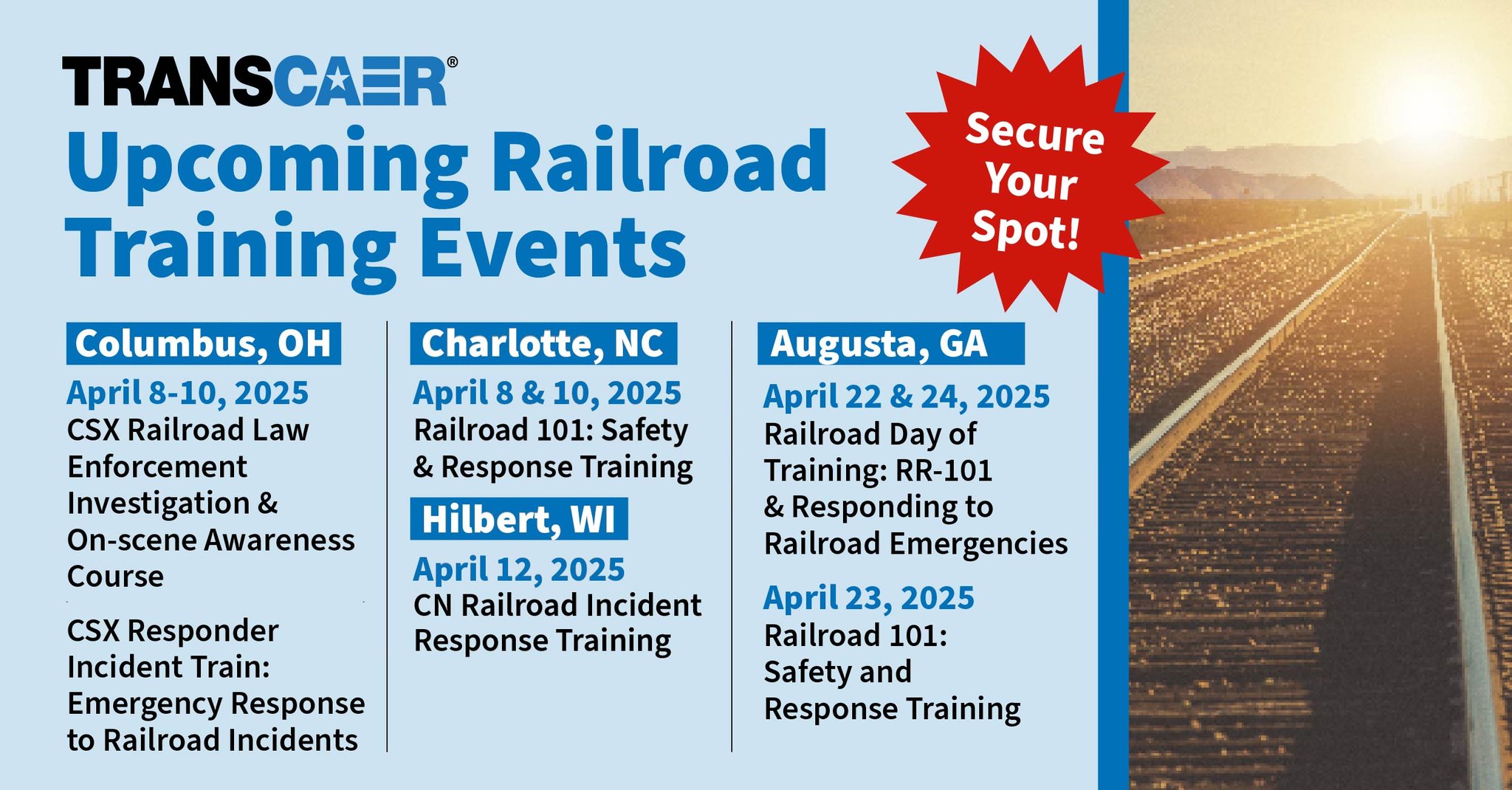 TRANSCAER®

Upcoming Railroad Training Events

Secure Your Spot!

Columbus, OH

April 8-10, 2025
CSX Railroad Law Enforcement Investigation & On-scene Awareness Course

CSX Responder Incident Train: Emergency Response to Railroad Incidents

Charlotte, NC

April 8 & 10, 2025
Railroad 101: Safety & Response Training

Hilbert, WI

April 12, 2025
CN Railroad Incident Response Training

Augusta, GA

April 22 & 24, 2025
Railroad Day of Training: RR-101 & Responding to Railroad Emergencies

April 23, 2025
Railroad 101: Safety and Response Training